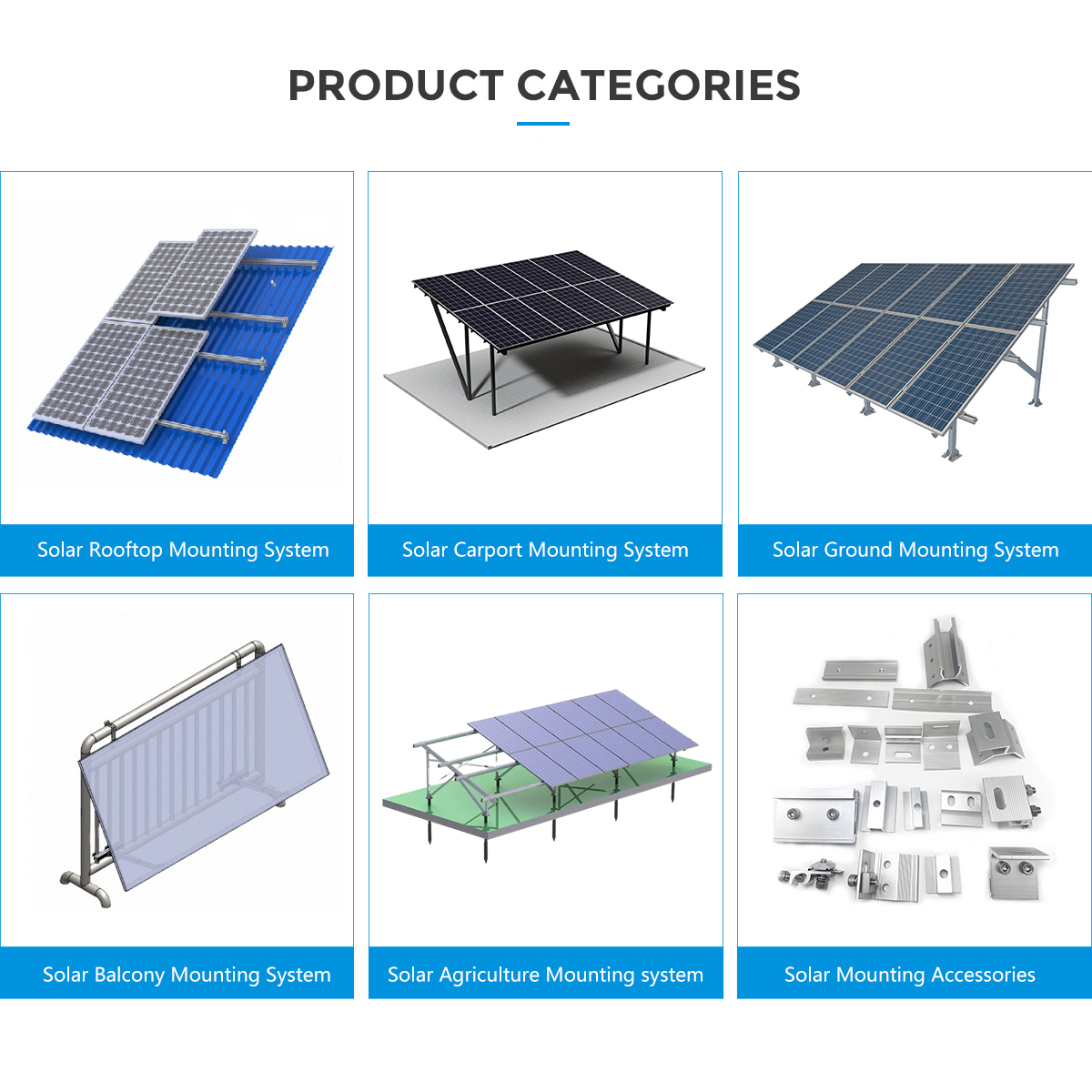 PRODUCT CATEGORIES

Solar Rooftop Mounting System

Solar Carport Mounting System

Solar Ground Mounting System

Solar Balcony Mounting System

Solar Agriculture Mounting system

Solar Mounting Accessories